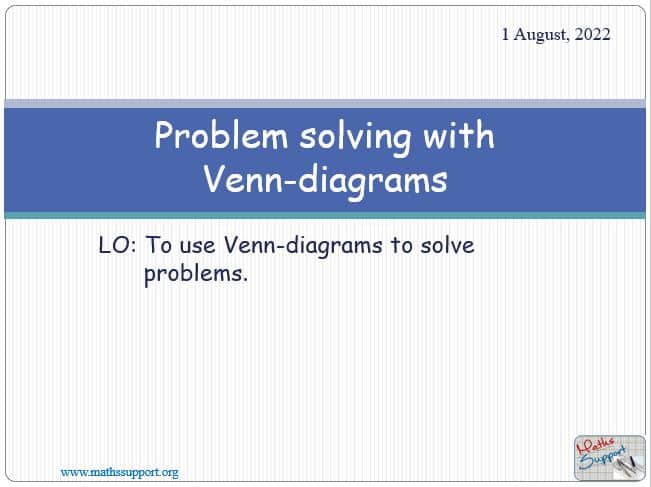 1 August, 2022

Problem solving with Venn-diagrams

LO: To use Venn-diagrams to solve problems.

www.mathssupport.org

Maths Support